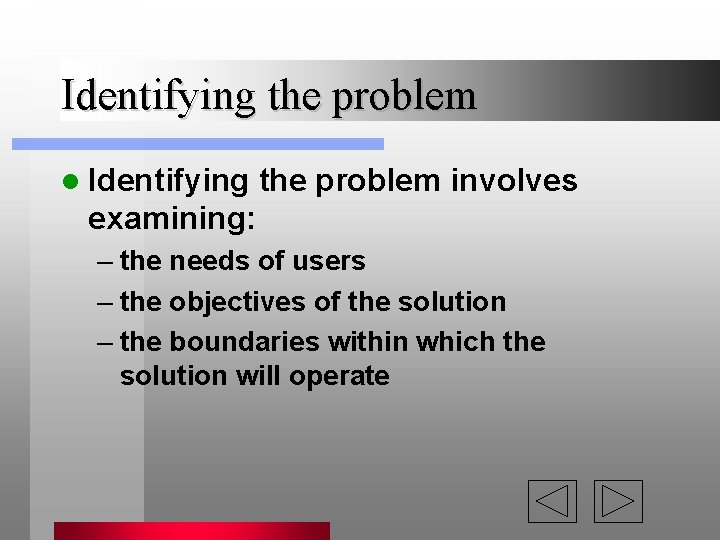 Identifying the problem

● Identifying the problem involves examining:

– the needs of users

– the objectives of the solution

– the boundaries within which the solution will operate